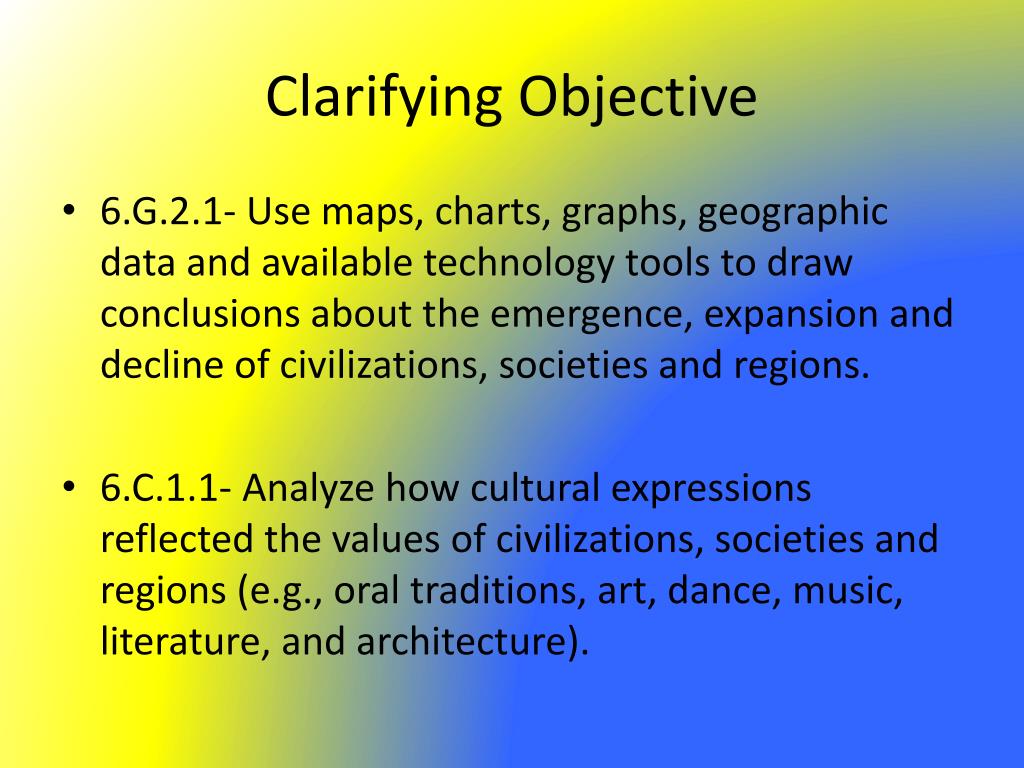 Clarifying Objective

• 6.G.2.1- Use maps, charts, graphs, geographic data and available technology tools to draw conclusions about the emergence, expansion and decline of civilizations, societies and regions.

• 6.C.1.1- Analyze how cultural expressions reflected the values of civilizations, societies and regions (e.g., oral traditions, art, dance, music, literature, and architecture).